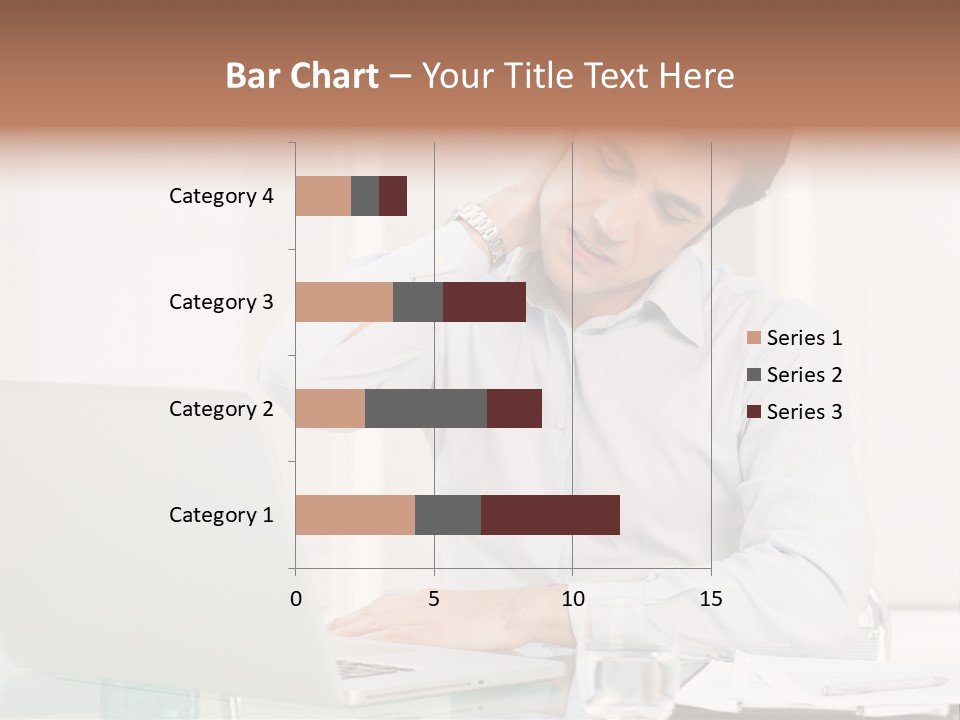 Bar Chart – Your Title Text Here

Category 4
Category 3
Category 2
Category 1

0
5
10
15

Series 1
Series 2
Series 3